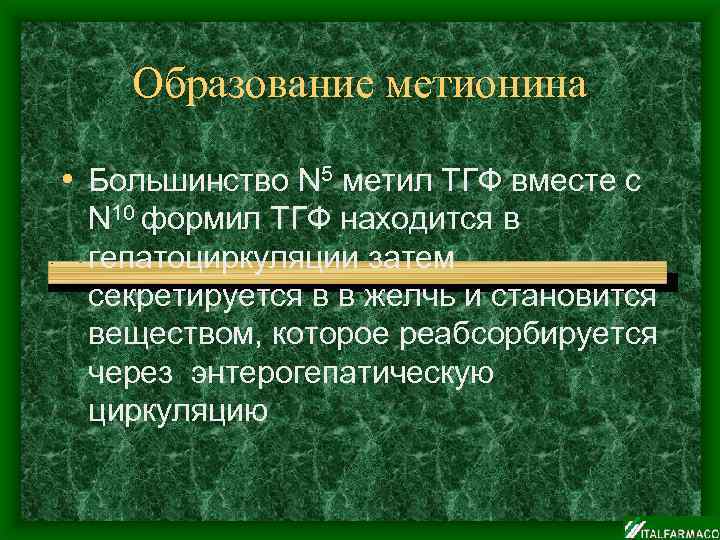 Образование метионина

• Большинство $N^5$ метил ТГФ вместе с $N^{10}$ формил ТГФ находится в гепатоциркуляции затем секретируется в в желчь и становится веществом, которое реабсорбируется через энтерогепатическую циркуляцию

ITALFARMACO